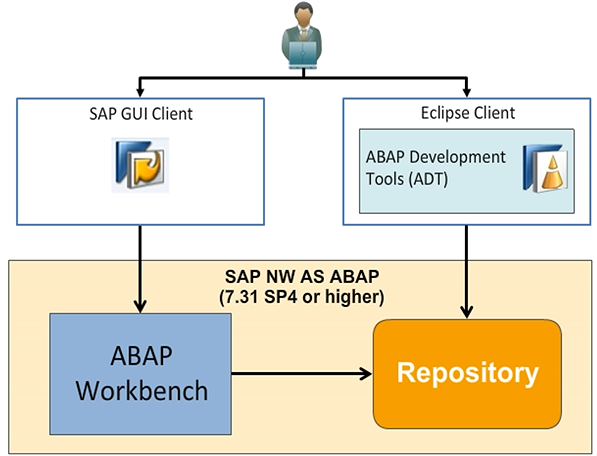 SAP GUI Client

Eclipse Client

ABAP Development Tools (ADT)

SAP NW AS ABAP
(7.31 SP4 or higher)

ABAP Workbench

Repository